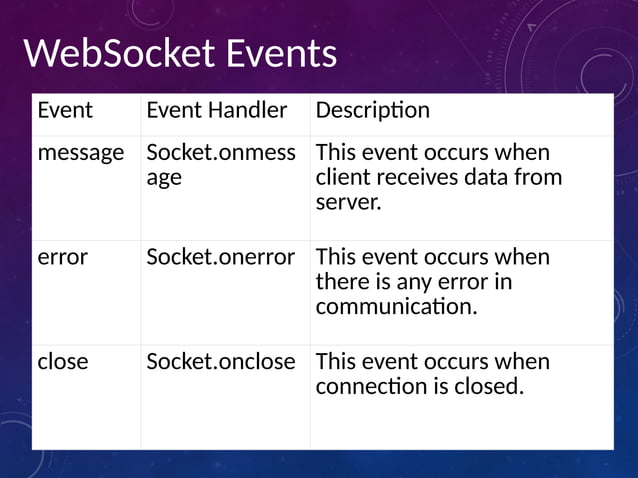 WebSocket Events

| Event | Event Handler | Description |
|---|---|---|
| message | Socket.onmessage | This event occurs when client receives data from server. |
| error | Socket.onerror | This event occurs when there is any error in communication. |
| close | Socket.onclose | This event occurs when connection is closed. |